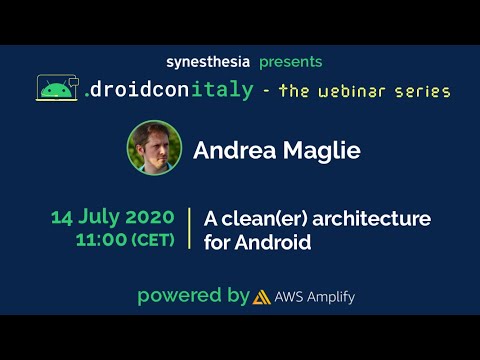 synesthesia presents

.droidconitaly - the webinar series

Andrea Maglie

14 July 2020
11:00 (CET)

A clean(er) architecture for Android

powered by AWS Amplify